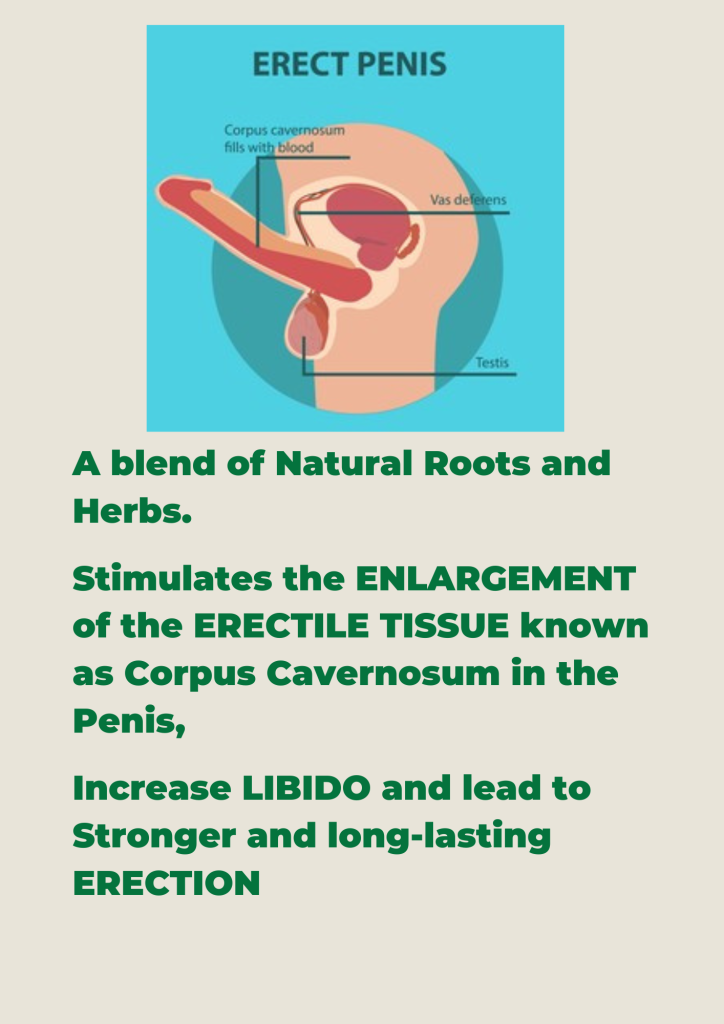 ERECT PENIS

Corpus cavernosum fills with blood

Vas deferens

Testis

A blend of Natural Roots and Herbs.

Stimulates the ENLARGEMENT of the ERECTILE TISSUE known as Corpus Cavernosum in the Penis,

Increase LIBIDO and lead to Stronger and long-lasting ERECTION